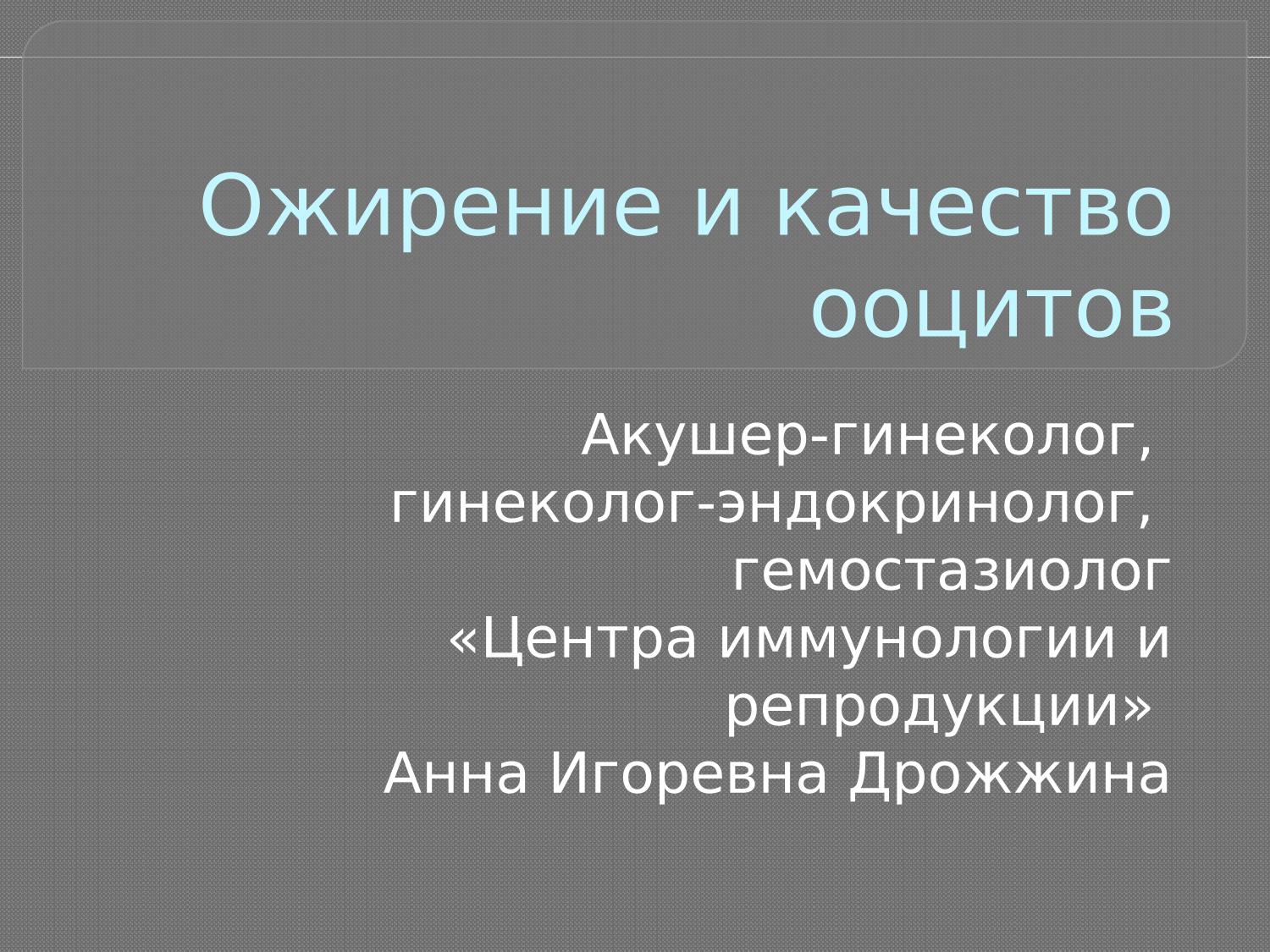 Ожирение и качество ооцитов

Акушер-гинеколог,
гинеколог-эндокринолог,
гемостазиолог
«Центра иммунологии и репродукции»
Анна Игоревна Дрожжина